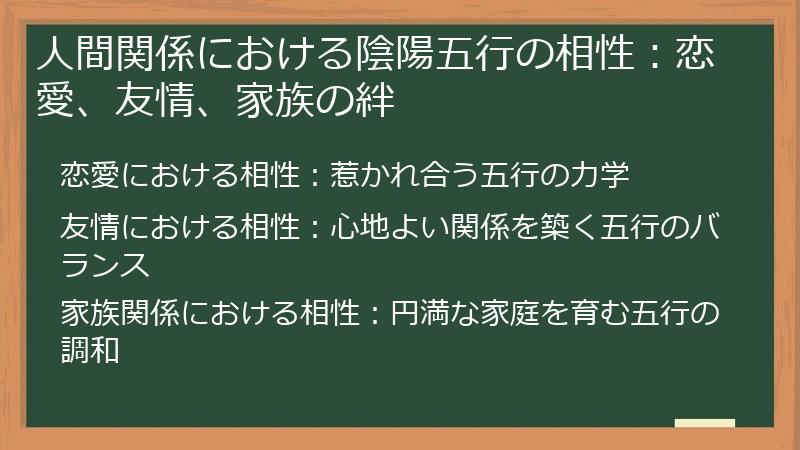 人間関係における陰陽五行の相性：恋愛、友情、家族の絆

恋愛における相性：惹かれ合う五行の力学

友情における相性：心地よい関係を築く五行のバランス

家族関係における相性：円満な家庭を育む五行の調和